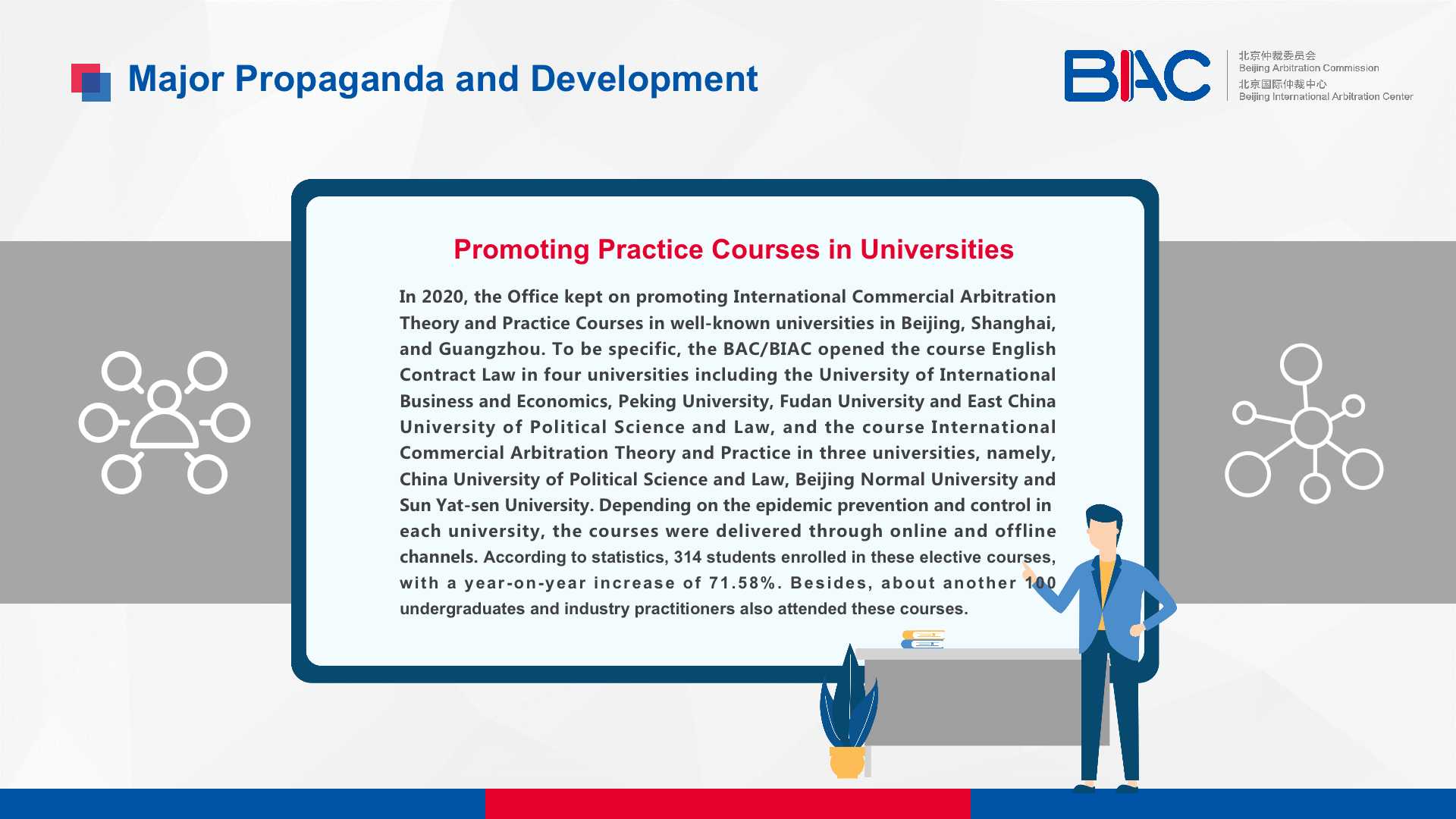 Major Propaganda and Development

BIAC

北京仲裁委员会
Beijing Arbitration Commission
北京国际仲裁中心
Beijing International Arbitration Center

Promoting Practice Courses in Universities

In 2020, the Office kept on promoting International Commercial Arbitration Theory and Practice Courses in well-known universities in Beijing, Shanghai, and Guangzhou. To be specific, the BAC/BIAC opened the course English Contract Law in four universities including the University of International Business and Economics, Peking University, Fudan University and East China University of Political Science and Law, and the course International Commercial Arbitration Theory and Practice in three universities, namely, China University of Political Science and Law, Beijing Normal University and Sun Yat-sen University. Depending on the epidemic prevention and control in each university, the courses were delivered through online and offline channels. According to statistics, 314 students enrolled in these elective courses, with a year-on-year increase of 71.58%. Besides, about another 100 undergraduates and industry practitioners also attended these courses.